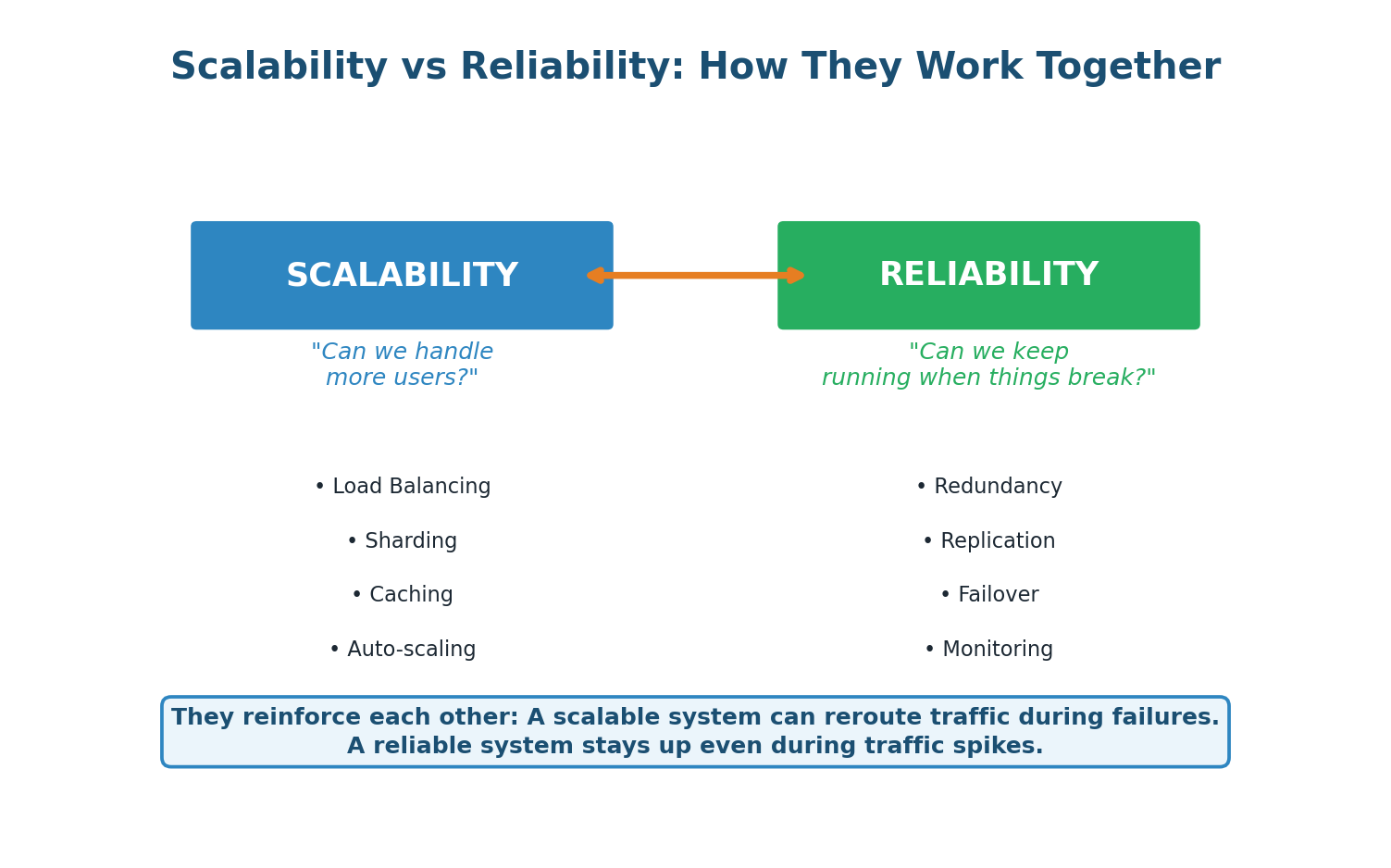 Scalability vs Reliability: How They Work Together

SCALABILITY

"Can we handle more users?"

• Load Balancing
• Sharding
• Caching
• Auto-scaling

RELIABILITY

"Can we keep running when things break?"

• Redundancy
• Replication
• Failover
• Monitoring

They reinforce each other: A scalable system can reroute traffic during failures.
A reliable system stays up even during traffic spikes.